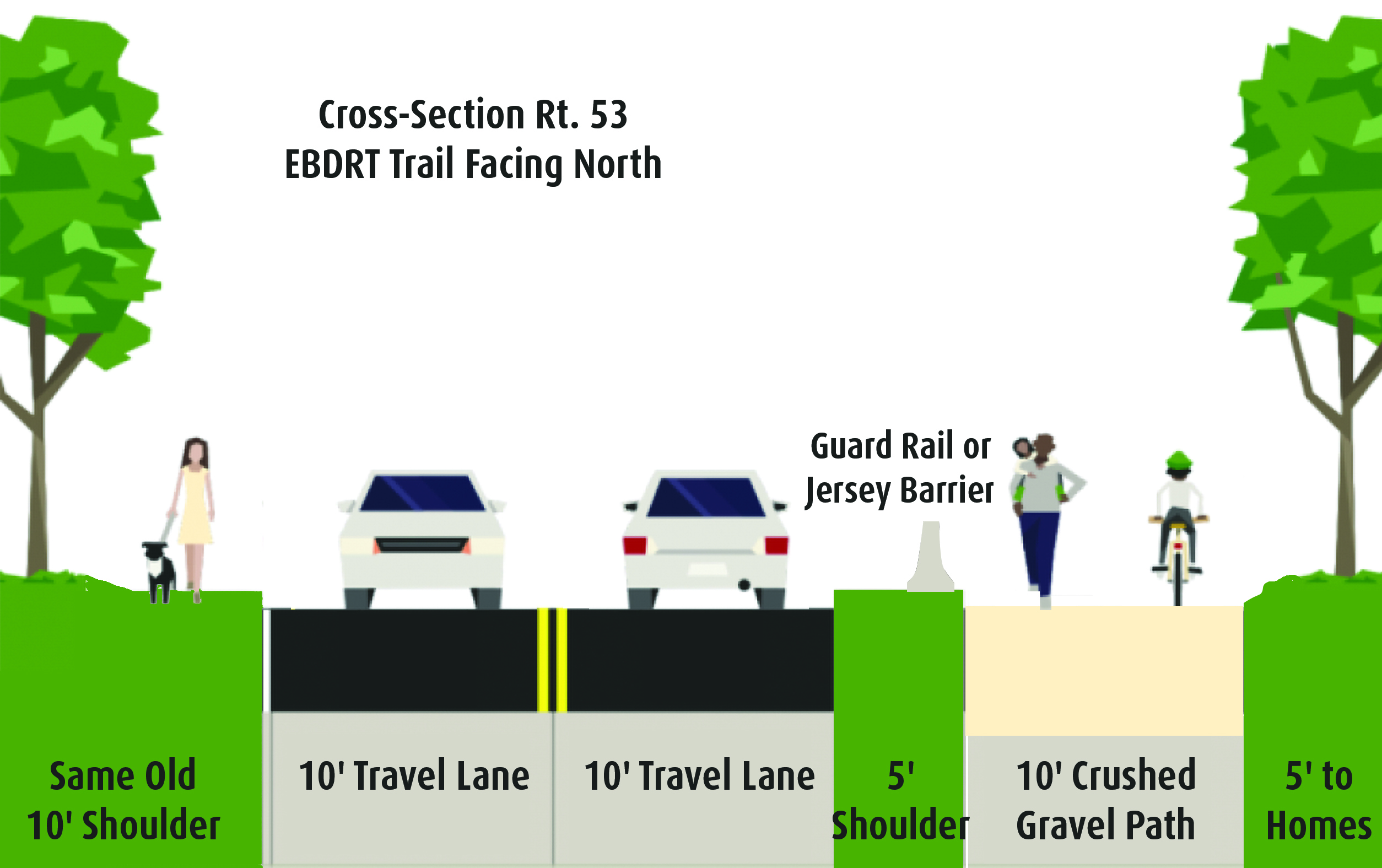 Cross-Section Rt. 53
EBDRT Trail Facing North

Guard Rail or
Jersey Barrier

Same Old
10' Shoulder

10' Travel Lane

10' Travel Lane

5'
Shoulder

10' Crushed
Gravel Path

5' to
Homes